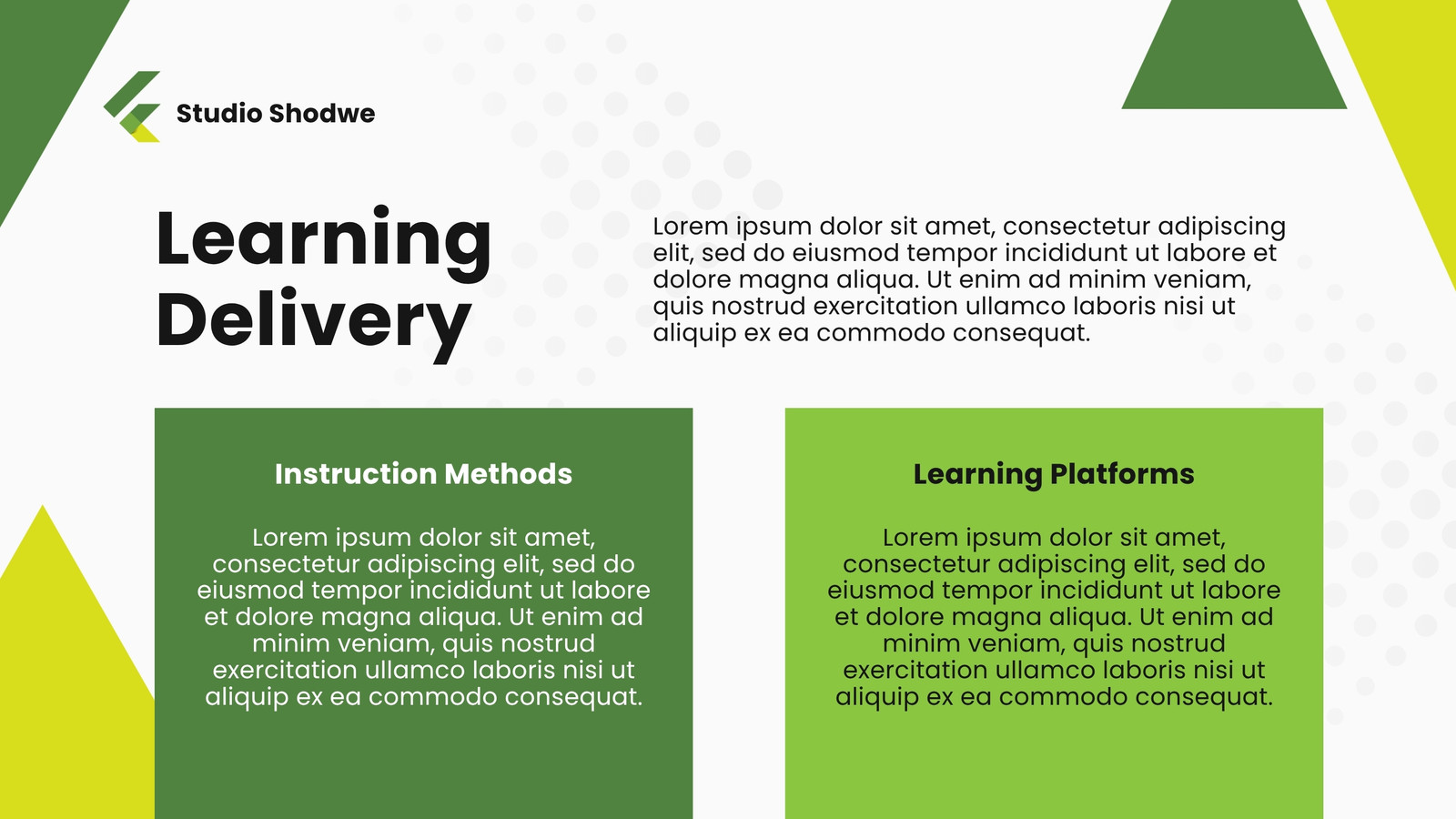 Studio Shodwe

Learning Delivery

Lorem ipsum dolor sit amet, consectetur adipiscing elit, sed do eiusmod tempor incididunt ut labore et dolore magna aliqua. Ut enim ad minim veniam, quis nostrud exercitation ullamco laboris nisi ut aliquip ex ea commodo consequat.

Instruction Methods

Lorem ipsum dolor sit amet, consectetur adipiscing elit, sed do eiusmod tempor incididunt ut labore et dolore magna aliqua. Ut enim ad minim veniam, quis nostrud exercitation ullamco laboris nisi ut aliquip ex ea commodo consequat.

Learning Platforms

Lorem ipsum dolor sit amet, consectetur adipiscing elit, sed do eiusmod tempor incididunt ut labore et dolore magna aliqua. Ut enim ad minim veniam, quis nostrud exercitation ullamco laboris nisi ut aliquip ex ea commodo consequat.